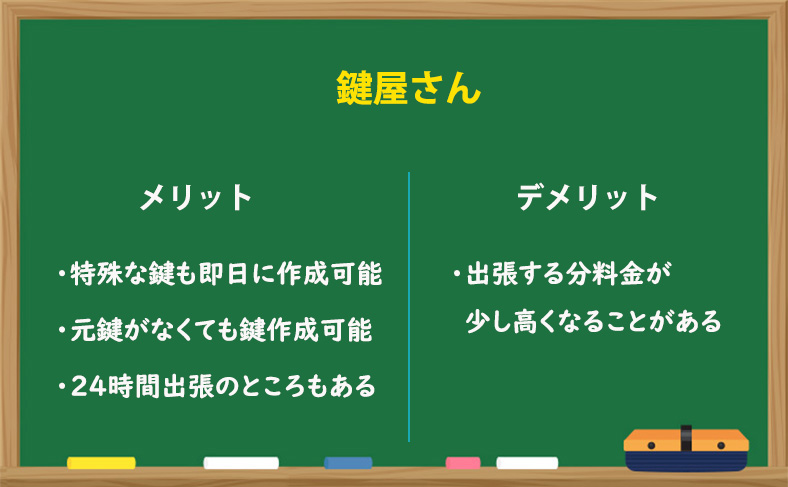 鍵屋さん

メリット

・特殊な鍵も即日に作成可能

・元鍵がなくても鍵作成可能

・24時間出張のところもある

デメリット

・出張する分料金が少し高くなることがある